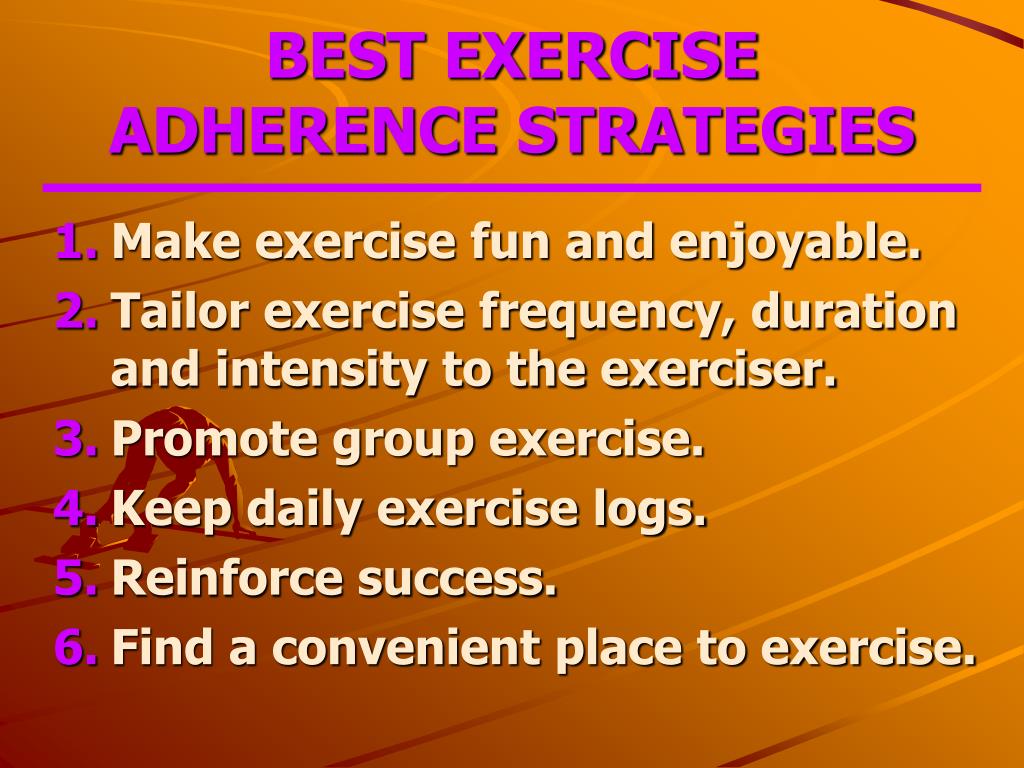 BEST EXERCISE ADHERENCE STRATEGIES

1. Make exercise fun and enjoyable.
2. Tailor exercise frequency, duration and intensity to the exerciser.
3. Promote group exercise.
4. Keep daily exercise logs.
5. Reinforce success.
6. Find a convenient place to exercise.